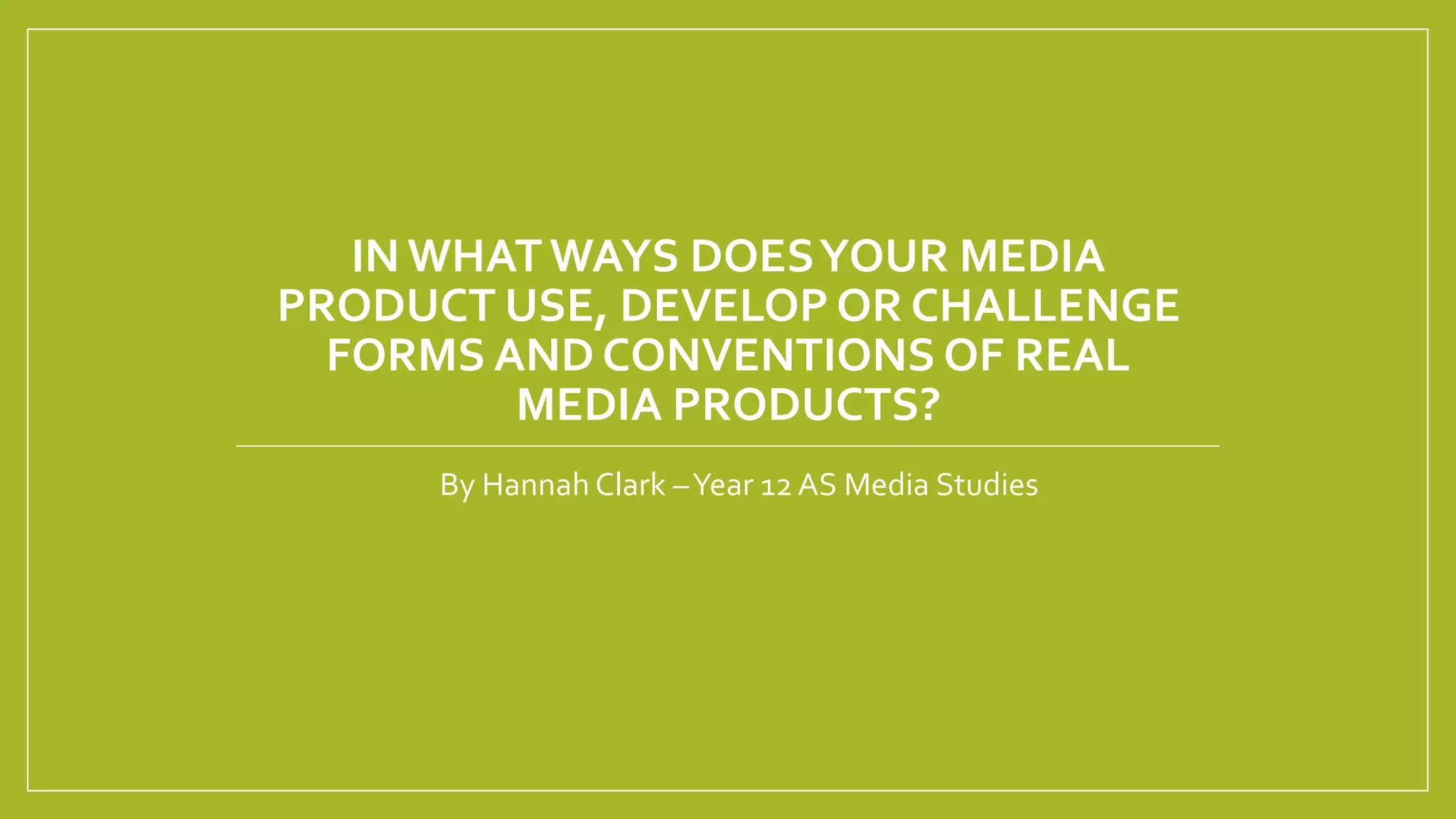 IN WHAT WAYS DOES YOUR MEDIA PRODUCT USE, DEVELOP OR CHALLENGE FORMS AND CONVENTIONS OF REAL MEDIA PRODUCTS?

By Hannah Clark – Year 12 AS Media Studies